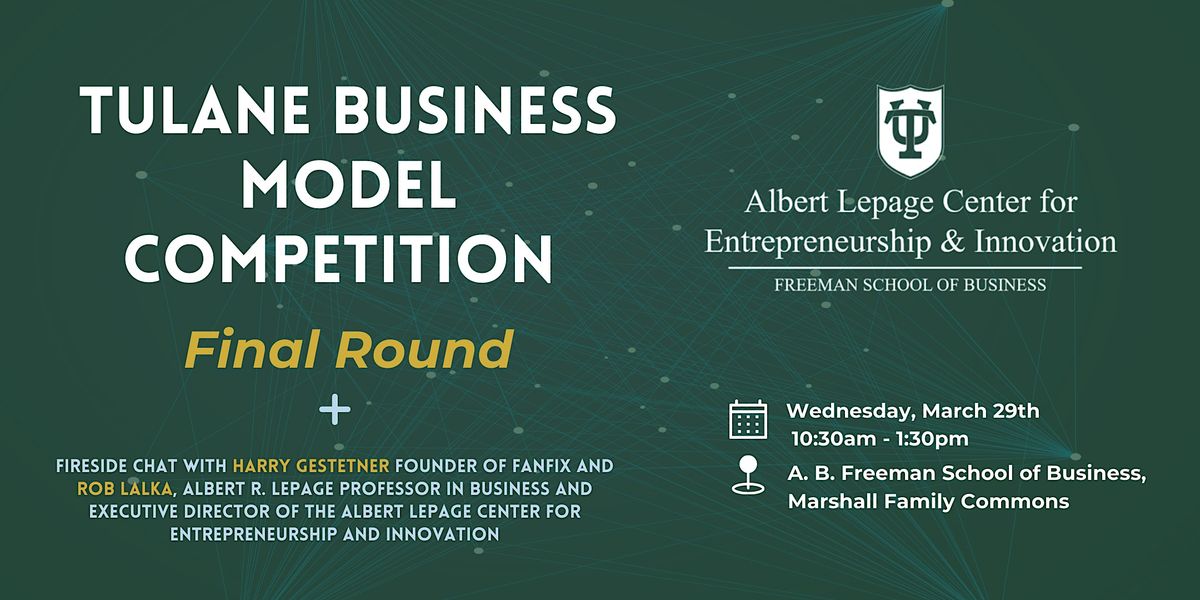 TULANE BUSINESS MODEL COMPETITION

Final Round

+

FIRESIDE CHAT WITH HARRY GESTETNER FOUNDER OF FANFIX AND ROB LALKA, ALBERT R. LEPAGE PROFESSOR IN BUSINESS AND EXECUTIVE DIRECTOR OF THE ALBERT LEPAGE CENTER FOR ENTREPRENEURSHIP AND INNOVATION

TU

Albert Lepage Center for Entrepreneurship & Innovation

FREEMAN SCHOOL OF BUSINESS

Wednesday, March 29th
10:30am - 1:30pm

A. B. Freeman School of Business, Marshall Family Commons